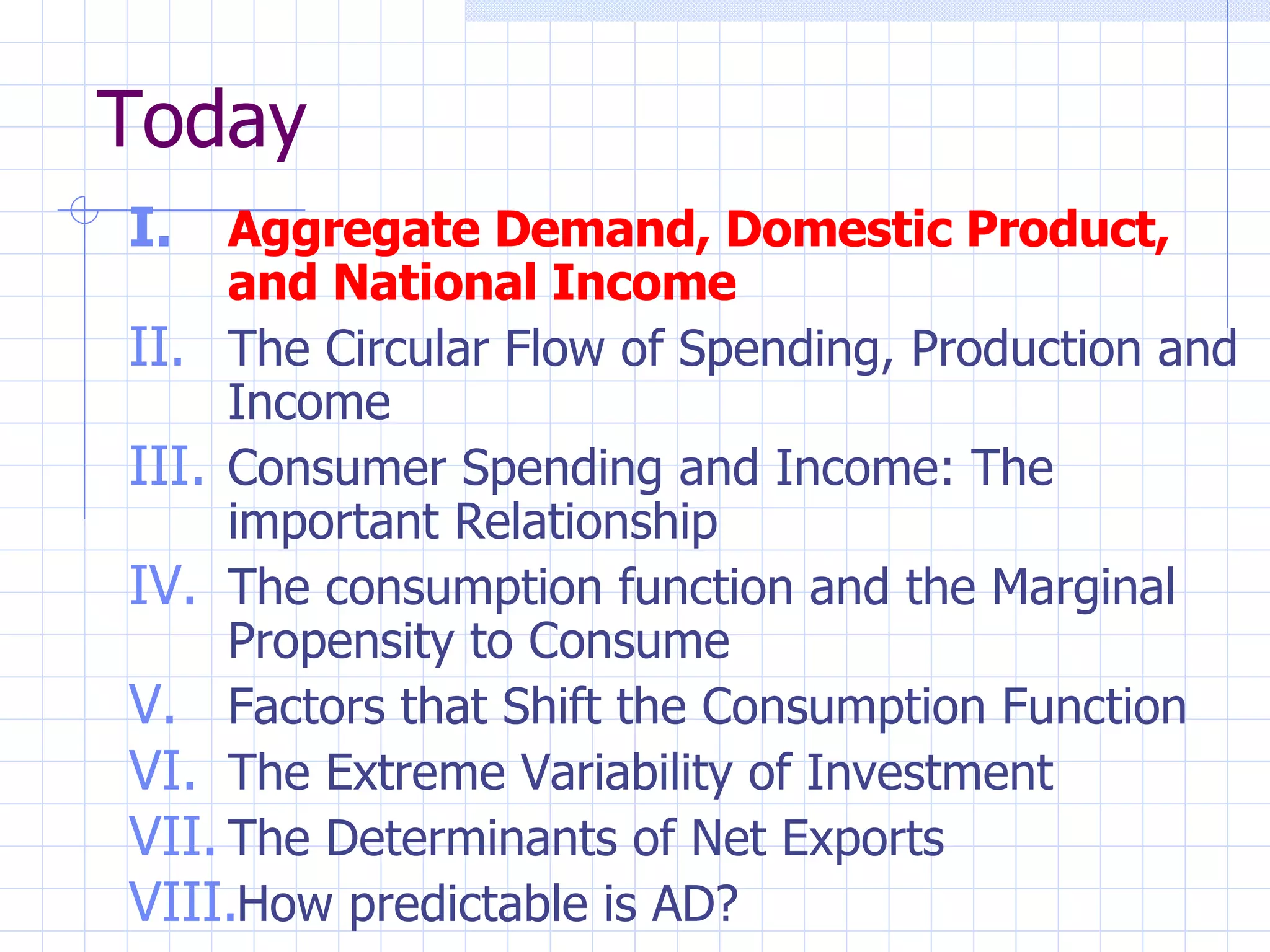 Today

I. Aggregate Demand, Domestic Product, and National Income
II. The Circular Flow of Spending, Production and Income
III. Consumer Spending and Income: The important Relationship
IV. The consumption function and the Marginal Propensity to Consume
V. Factors that Shift the Consumption Function
VI. The Extreme Variability of Investment
VII. The Determinants of Net Exports
VIII. How predictable is AD?